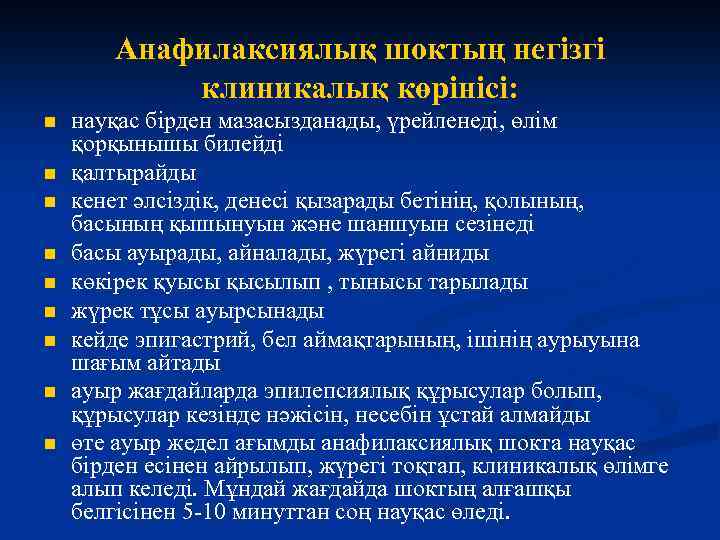 Анафилаксиялық шоктың негізгі клиникалық көрінісі:

- науқас бірден мазасызданады, үрейленеді, өлім қорқынышы билейді
- қалтырайды
- кенет әлсіздік, денесі қызарады бетінің, қолының, басының қышынуын және шаншуын сезінеді
- басы ауырады, айналады, жүрегі айниды
- көкірек қуысы қысылып , тынысы тарылады
- жүрек тұсы ауырсынады
- кейде эпигастрий, бел аймақтарының, ішінің аурыуына шағым айтады
- ауыр жағдайларда эпилепсиялық құрысулар болып, құрысулар кезінде нәжісін, несебін ұстай алмайды
- өте ауыр жедел ағымды анафилаксиялық шокта науқас бірден есінен айрылып, жүрегі тоқтап, клиникалық өлімге алып келеді. Мұндай жағдайда шоктың алғашқы белгісінен 5-10 минуттан соң науқас өледі.